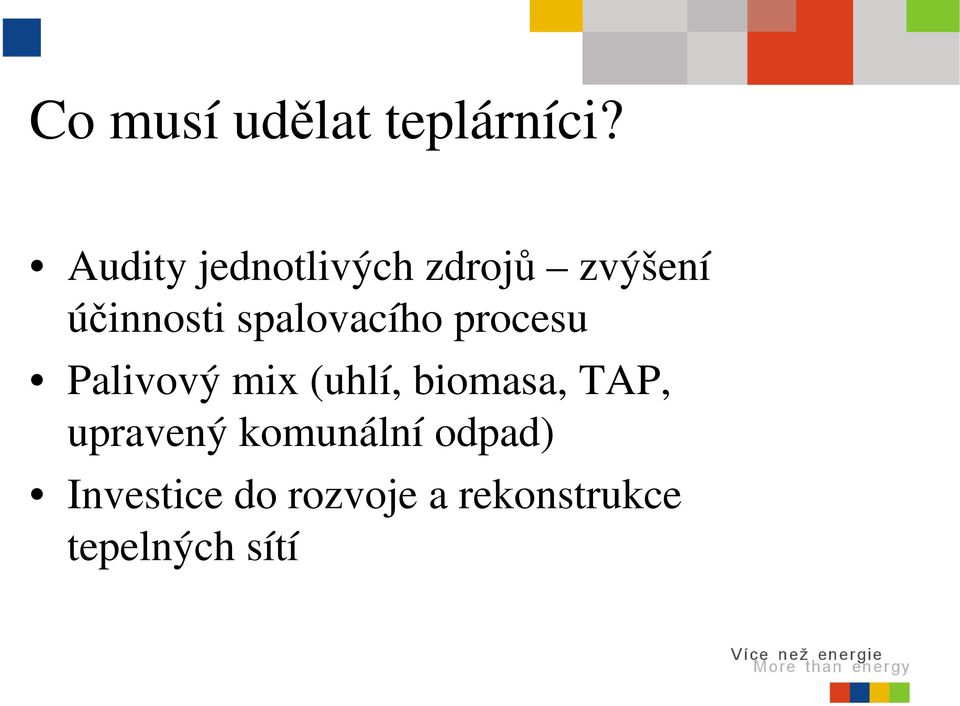 Co musí udělat teplárníci?

• Audity jednotlivých zdrojů – zvýšení účinnosti spalovacího procesu
• Palivový mix (uhlí, biomasa, TAP, upravený komunální odpad)
• Investice do rozvoje a rekonstrukce tepelných sítí

Více než energie
More than energy